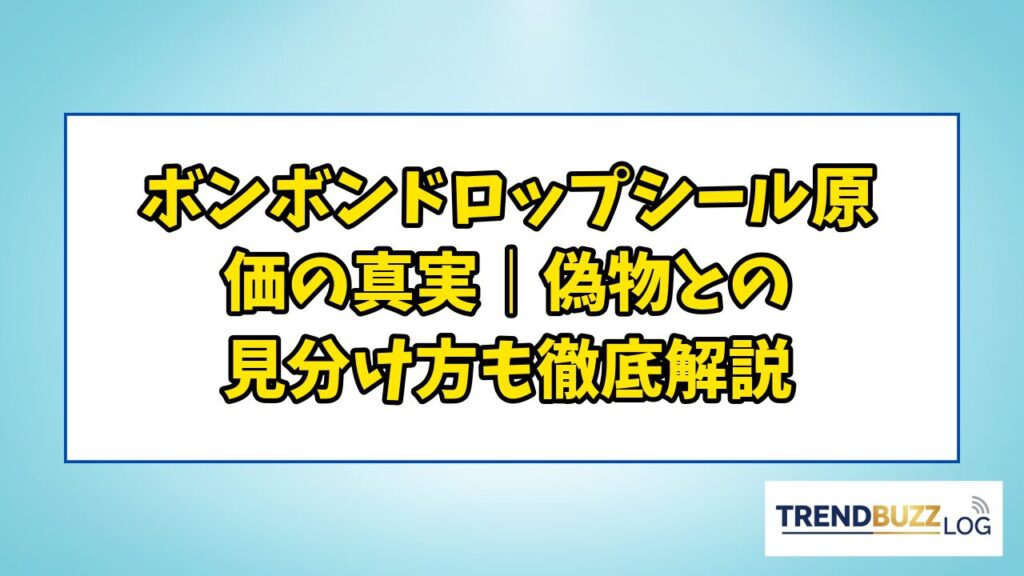 ボンボンドロップシール原価の真実｜偽物との見分け方も徹底解説

TRENDBUZZ LOG